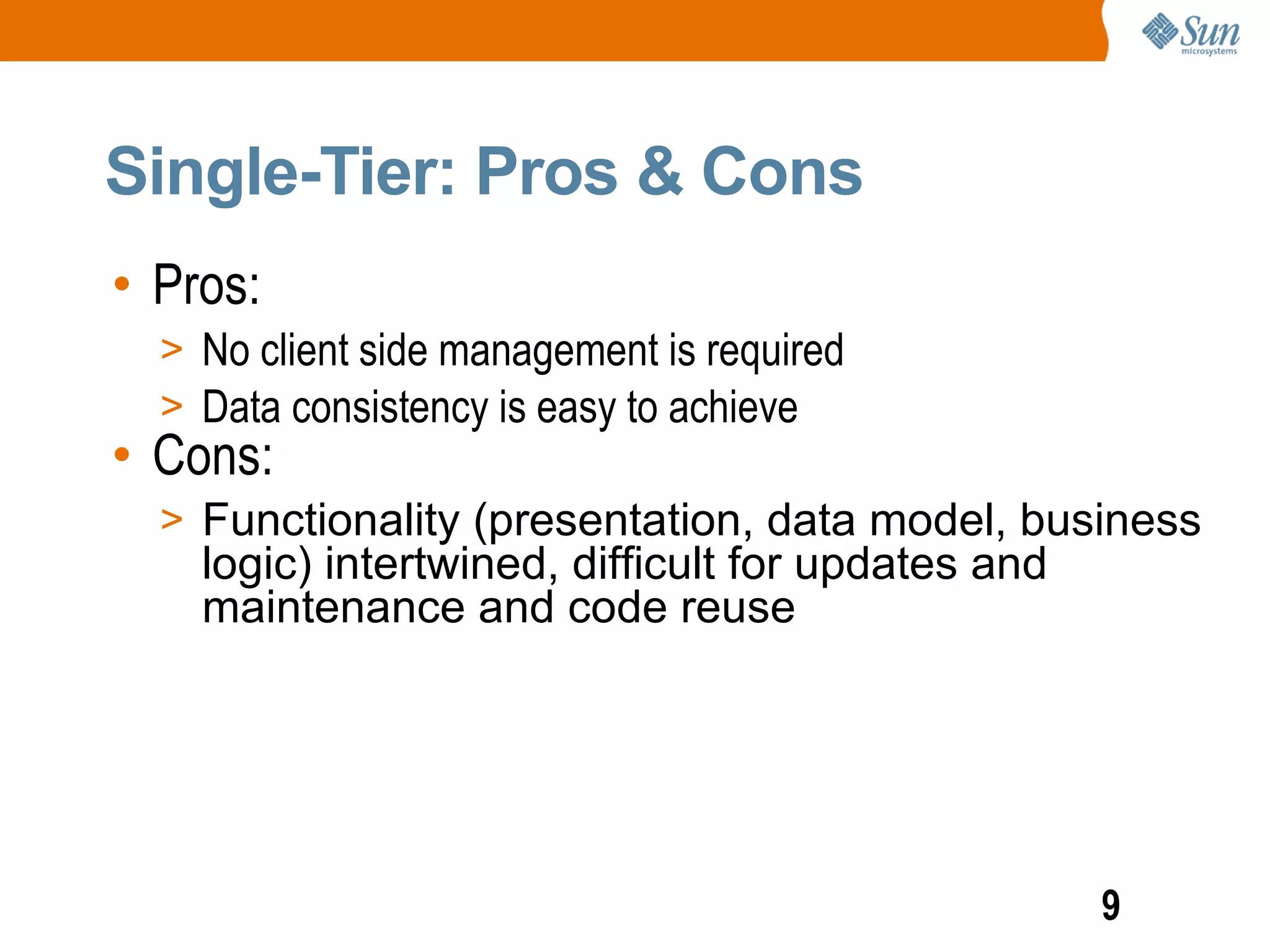 Sun microsystems

Single-Tier: Pros & Cons

• Pros:
> No client side management is required
> Data consistency is easy to achieve
• Cons:
> Functionality (presentation, data model, business logic) intertwined, difficult for updates and maintenance and code reuse

9